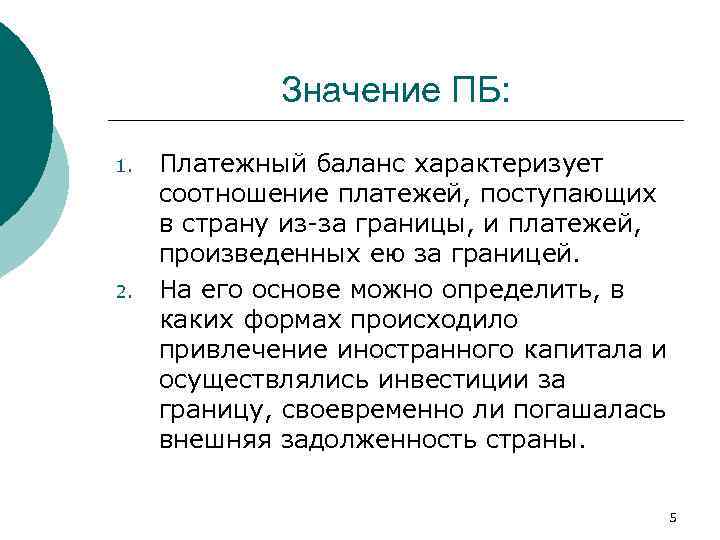 Значение ПБ:

1. Платежный баланс характеризует соотношение платежей, поступающих в страну из-за границы, и платежей, произведенных ею за границей.
2. На его основе можно определить, в каких формах происходило привлечение иностранного капитала и осуществлялись инвестиции за границу, своевременно ли погашалась внешняя задолженность страны.

5